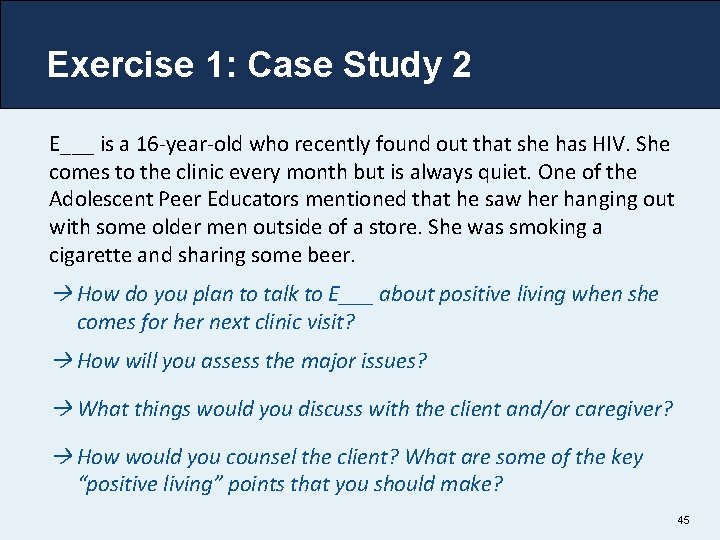 Exercise 1: Case Study 2

E___ is a 16-year-old who recently found out that she has HIV. She comes to the clinic every month but is always quiet. One of the Adolescent Peer Educators mentioned that he saw her hanging out with some older men outside of a store. She was smoking a cigarette and sharing some beer.

→ How do you plan to talk to E___ about positive living when she comes for her next clinic visit?

→ How will you assess the major issues?

→ What things would you discuss with the client and/or caregiver?

→ How would you counsel the client? What are some of the key "positive living" points that you should make?

45